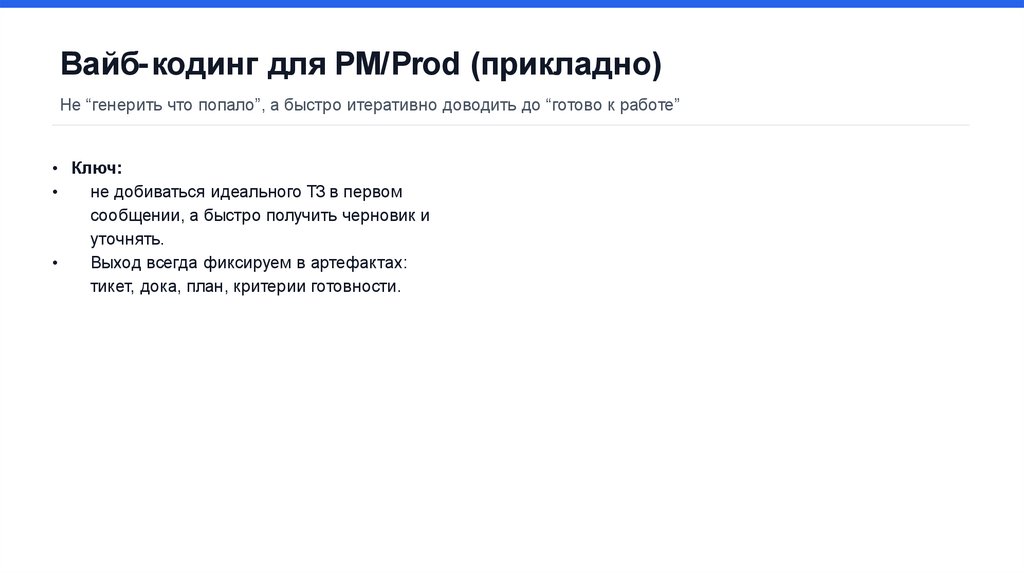 Вайб-кодинг для PM/Prod (прикладно)

Не “генерить что попало”, а быстро итеративно доводить до “готово к работе”

• Ключ:
• не добиваться идеального ТЗ в первом сообщении, а быстро получить черновик и уточнять.
• Выход всегда фиксируем в артефактах: тикет, дока, план, критерии готовности.